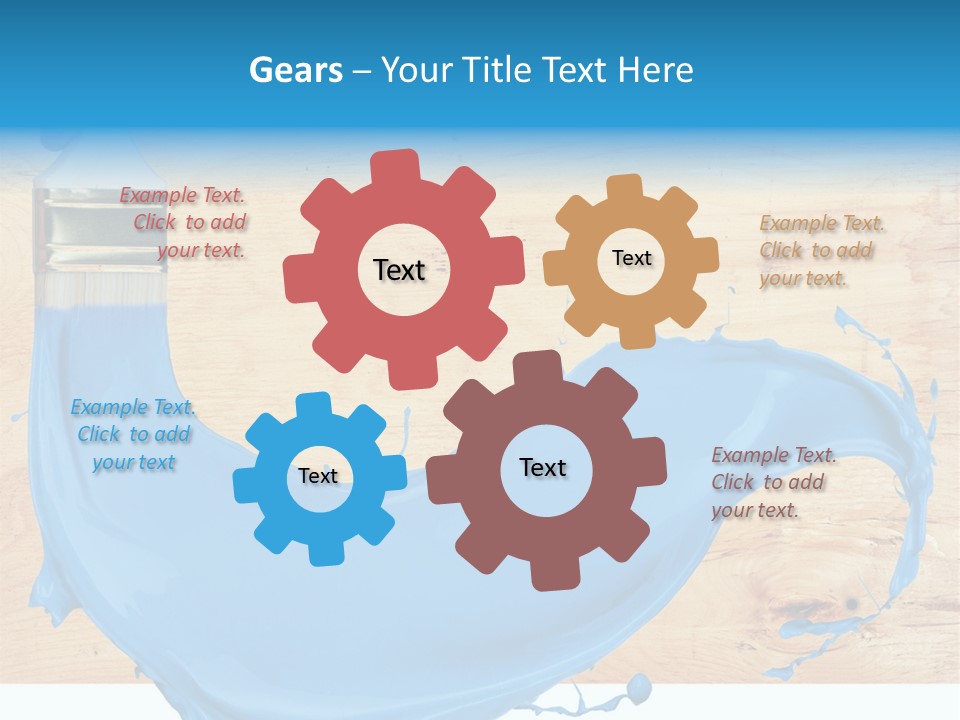 Gears – Your Title Text Here

Example Text. Click to add your text.

Text

Text

Example Text. Click to add your text.

Example Text. Click to add your text

Text

Text

Example Text. Click to add your text.